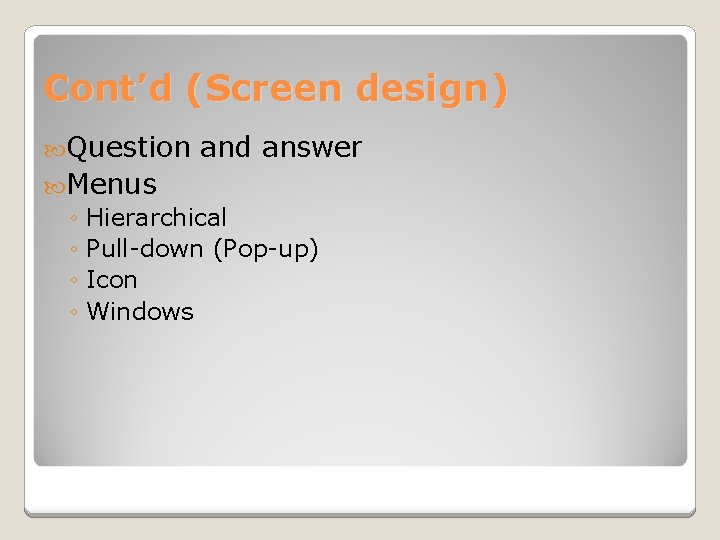 Cont’d (Screen design)

Question and answer

Menus

◦ Hierarchical
◦ Pull-down (Pop-up)
◦ Icon
◦ Windows